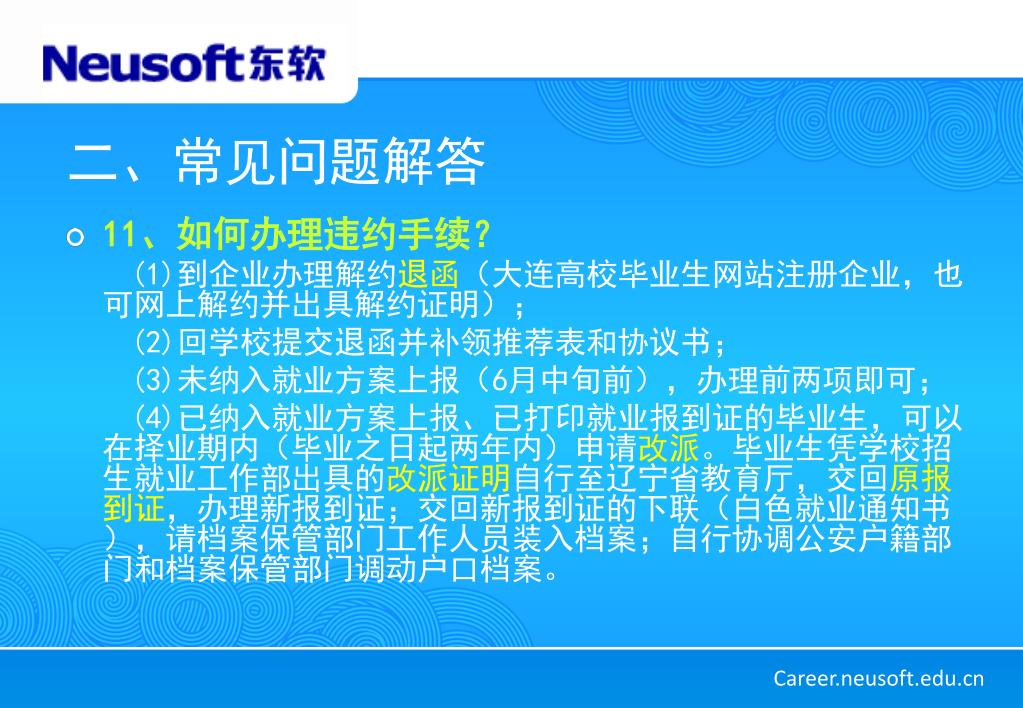 Neusoft东软

二、常见问题解答

11、如何办理违约手续？

(1)到企业办理解约退函（大连高校毕业生网站注册企业，也可网上解约并出具解约证明）；

(2)回学校提交退函并补领推荐表和协议书；

(3)未纳入就业方案上报（6月中旬前），办理前两项即可；

(4)已纳入就业方案上报、已打印就业报到证的毕业生，可以在择业期内（毕业之日起两年内）申请改派。毕业生凭学校招生就业工作部出具的改派证明自行至辽宁省教育厅，交回原报到证，办理新报到证；交回新报到证的下联（白色就业通知书），请档案保管部门工作人员装入档案；自行协调公安户籍部门和档案保管部门调动户口档案。

Career.neusoft.edu.cn